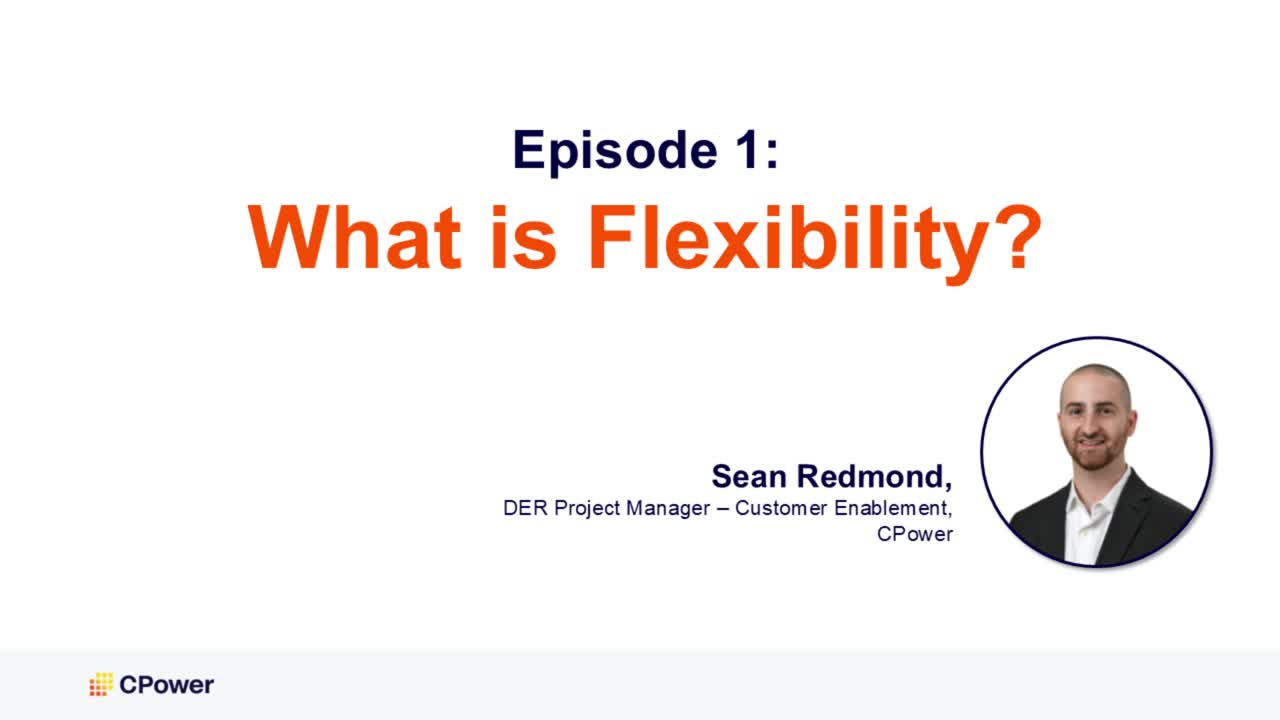 Episode 1:
What is Flexibility?

Sean Redmond,
DER Project Manager – Customer Enablement, CPower

CPower